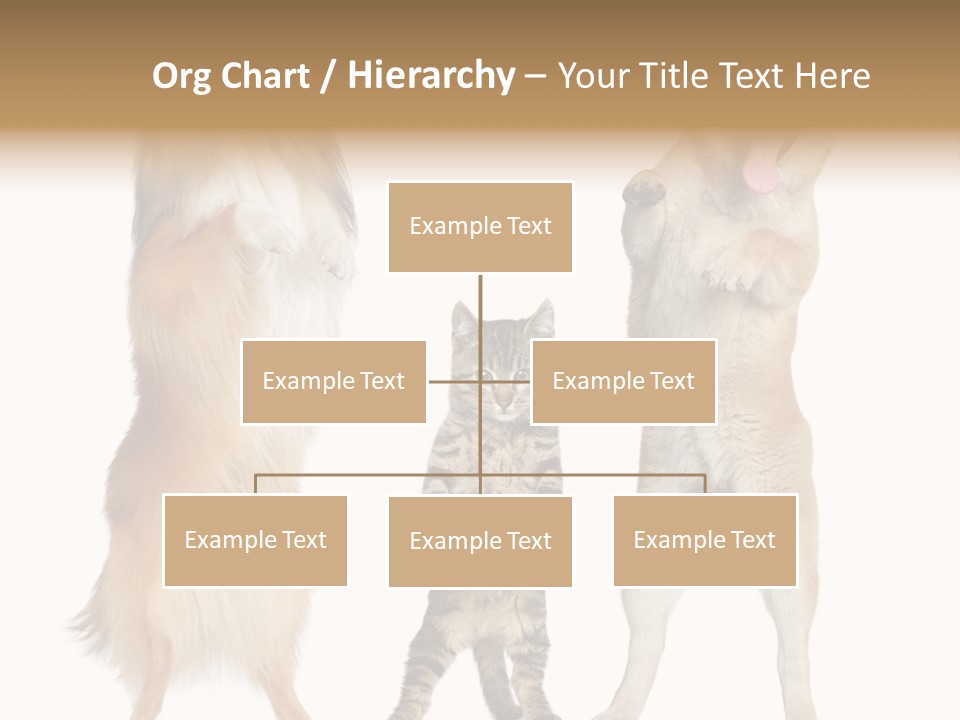 Org Chart / Hierarchy – Your Title Text Here

Example Text

Example Text

Example Text

Example Text

Example Text

Example Text